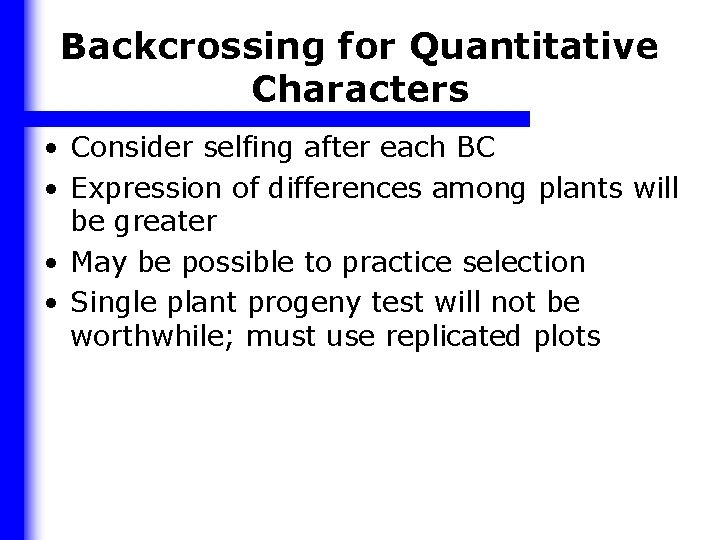 Backcrossing for Quantitative Characters

• Consider selfing after each BC
• Expression of differences among plants will be greater
• May be possible to practice selection
• Single plant progeny test will not be worthwhile; must use replicated plots